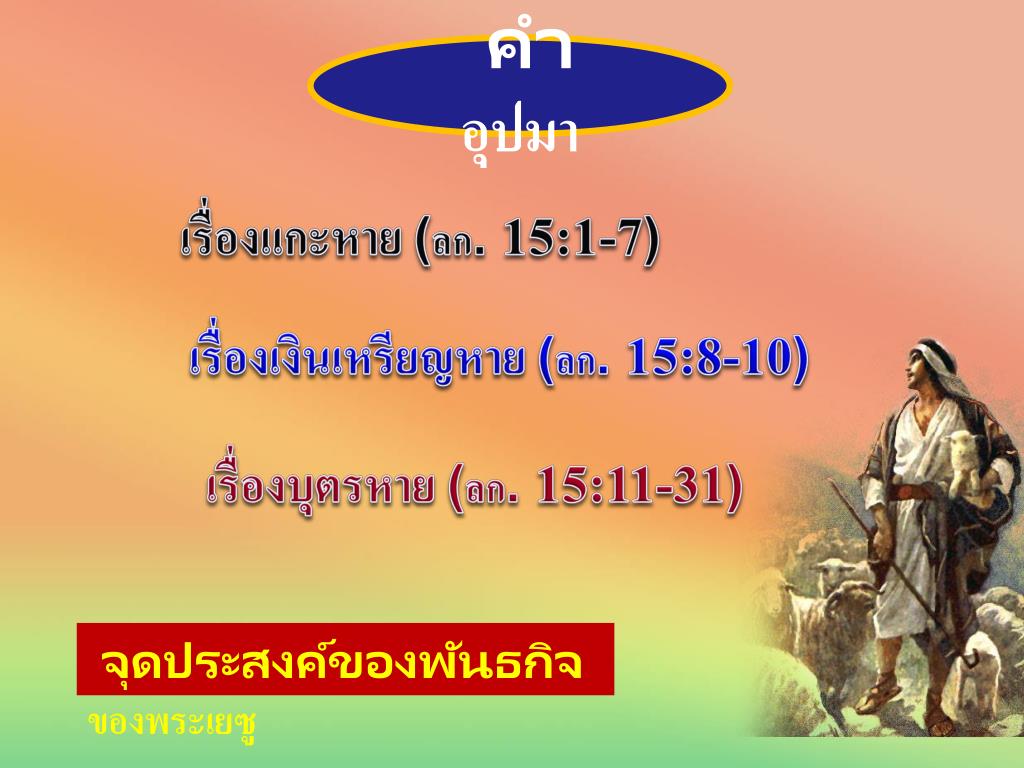 คำ
อุปมา

เรื่องแกะหาย (ลก. 15:1-7)

เรื่องเงินเหรียญหาย (ลก. 15:8-10)

เรื่องบุตรหาย (ลก. 15:11-31)

จุดประสงค์ของพันธกิจ
ของพระเยซู